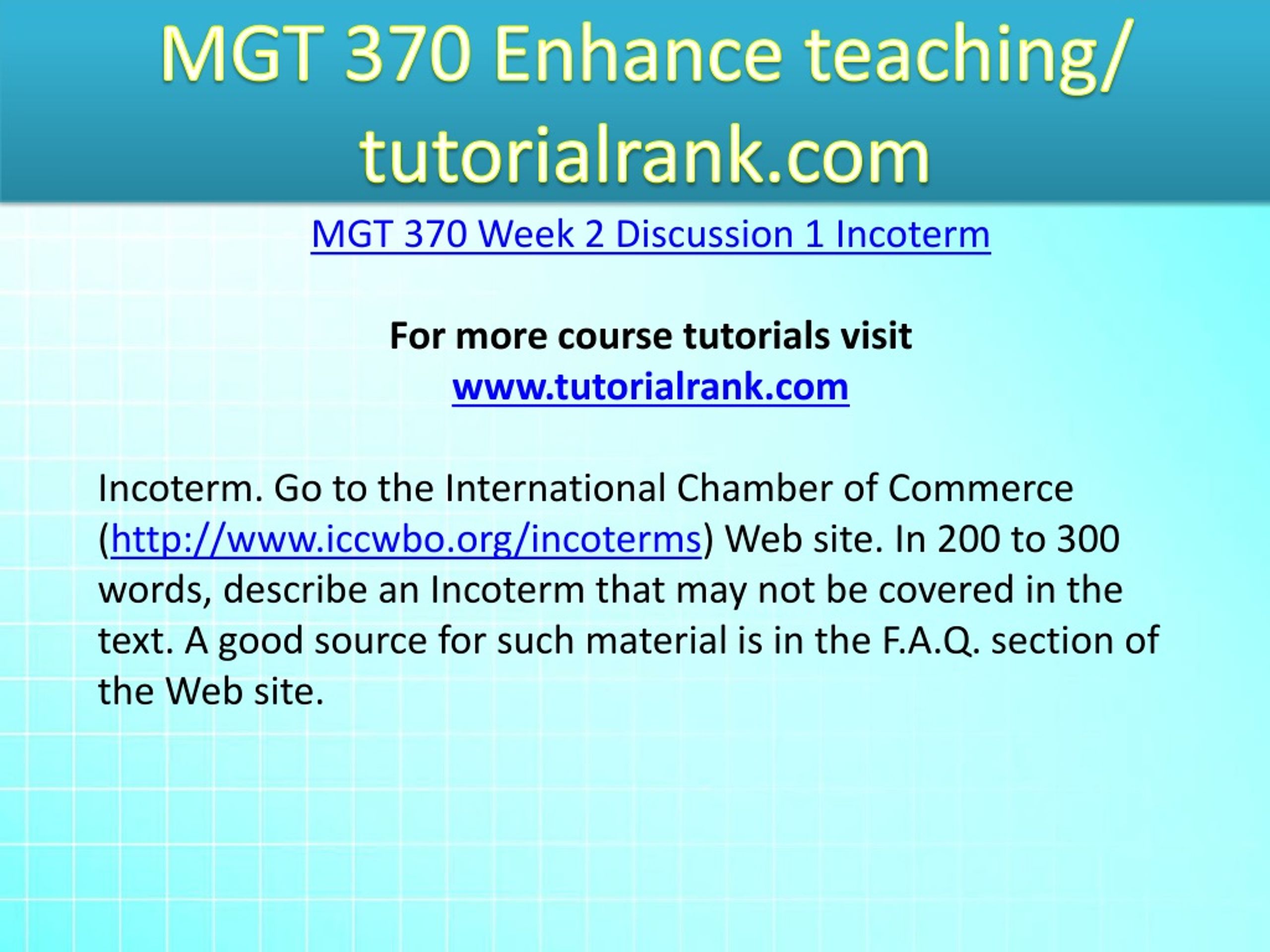 MGT 370 Enhance teaching/ tutorialrank.com

MGT 370 Week 2 Discussion 1 Incoterm

For more course tutorials visit
www.tutorialrank.com

Incoterm. Go to the International Chamber of Commerce (http://www.iccwbo.org/incoterms) Web site. In 200 to 300 words, describe an Incoterm that may not be covered in the text. A good source for such material is in the F.A.Q. section of the Web site.